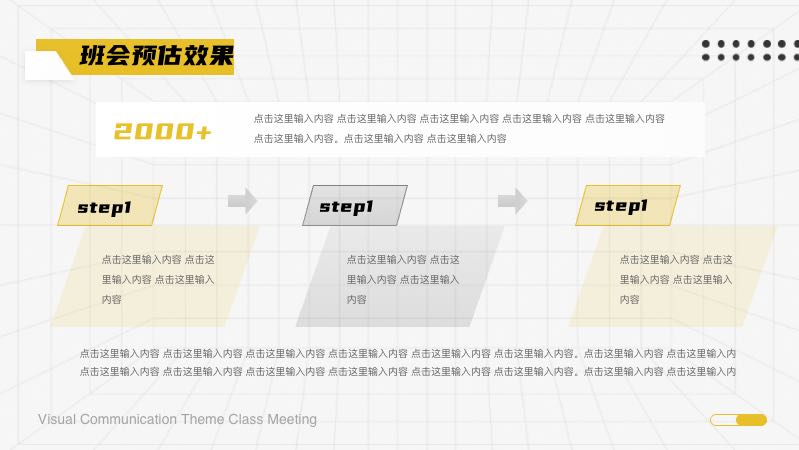 班会预估效果

2000+

点击这里输入内容 点击这里输入内容 点击这里输入内容 点击这里输入内容 点击这里输入内容 点击这里输入内容。点击这里输入内容 点击这里输入内容

step1

点击这里输入内容 点击这里输入内容 点击这里输入内容

step1

点击这里输入内容 点击这里输入内容 点击这里输入内容

step1

点击这里输入内容 点击这里输入内容 点击这里输入内容

点击这里输入内容 点击这里输入内容 点击这里输入内容 点击这里输入内容 点击这里输入内容 点击这里输入内容。点击这里输入内容 点击这里输入内 点击这里输入内容 点击这里输入内容 点击这里输入内容 点击这里输入内容 点击这里输入内容 点击这里输入内容。点击这里输入内容 点击这里输入内

Visual Communication Theme Class Meeting